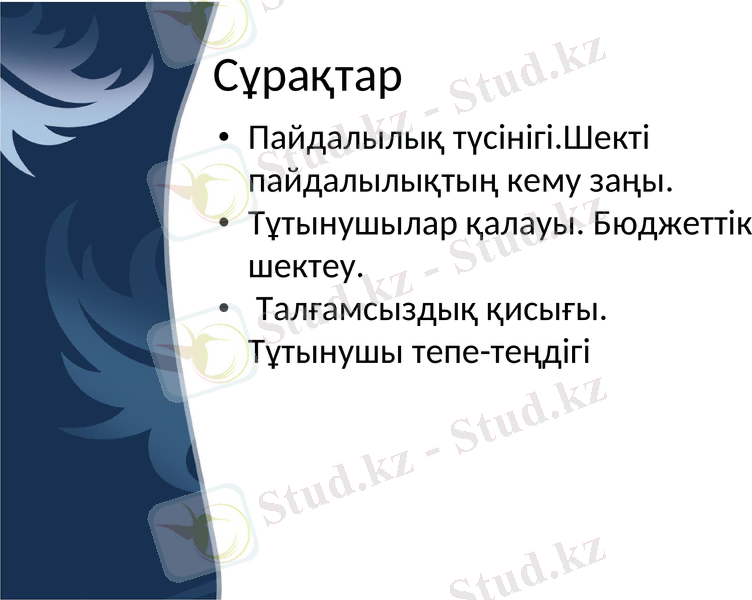 Сұрақтар

• Пайдалылық түсінігі.Шекті пайдалылықтың кему заңы.
• Тұтынушылар қалауы. Бюджеттік шектеу.
• Талғамсыздық қисығы. Тұтынушы тепе-теңдігі

Stud.kz - Stud.kz
Stud.kz - Stud.kz
Stud.kz - Stud.kz
Stud.kz - Stud.kz
Stud.kz